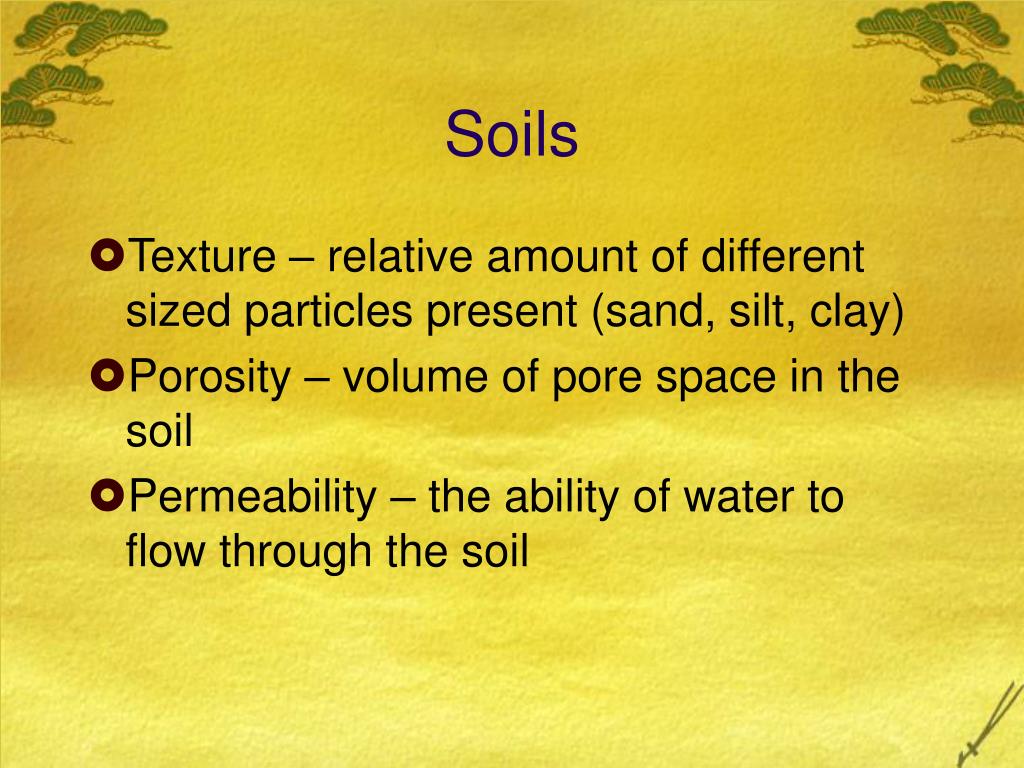 Soils

Texture – relative amount of different sized particles present (sand, silt, clay)

Porosity – volume of pore space in the soil

Permeability – the ability of water to flow through the soil